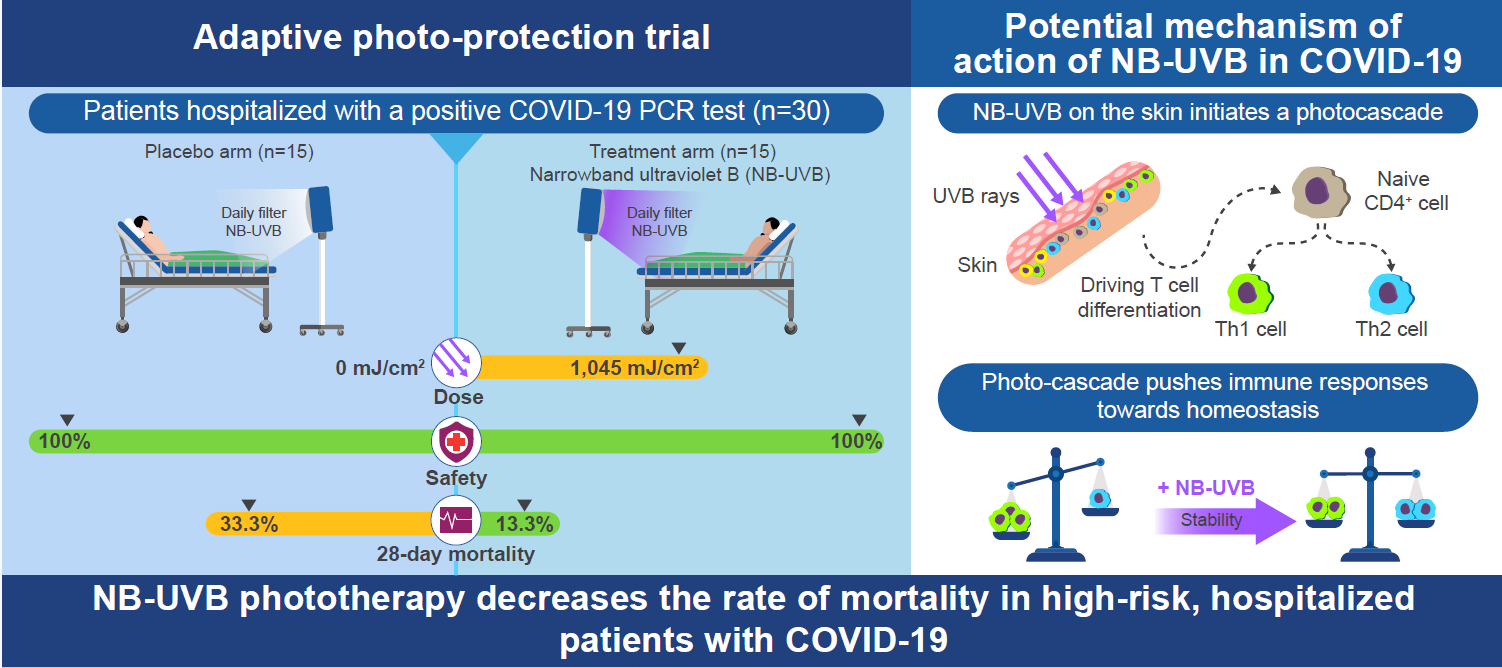 Adaptive photo-protection trial

Patients hospitalized with a positive COVID-19 PCR test (n=30)

Placebo arm (n=15)

Daily filter NB-UVB

Treatment arm (n=15)
Narrowband ultraviolet B (NB-UVB)

Daily filter NB-UVB

0 mJ/cm$^2$

1,045 mJ/cm$^2$

Dose

100%

100%

Safety

33.3%

13.3%

28-day mortality

Potential mechanism of action of NB-UVB in COVID-19

NB-UVB on the skin initiates a photocascade

UVB rays

Skin

Driving T cell differentiation

Naive CD4$^+$ cell

Th1 cell

Th2 cell

Photo-cascade pushes immune responses towards homeostasis

+ NB-UVB

Stability

NB-UVB phototherapy decreases the rate of mortality in high-risk, hospitalized patients with COVID-19